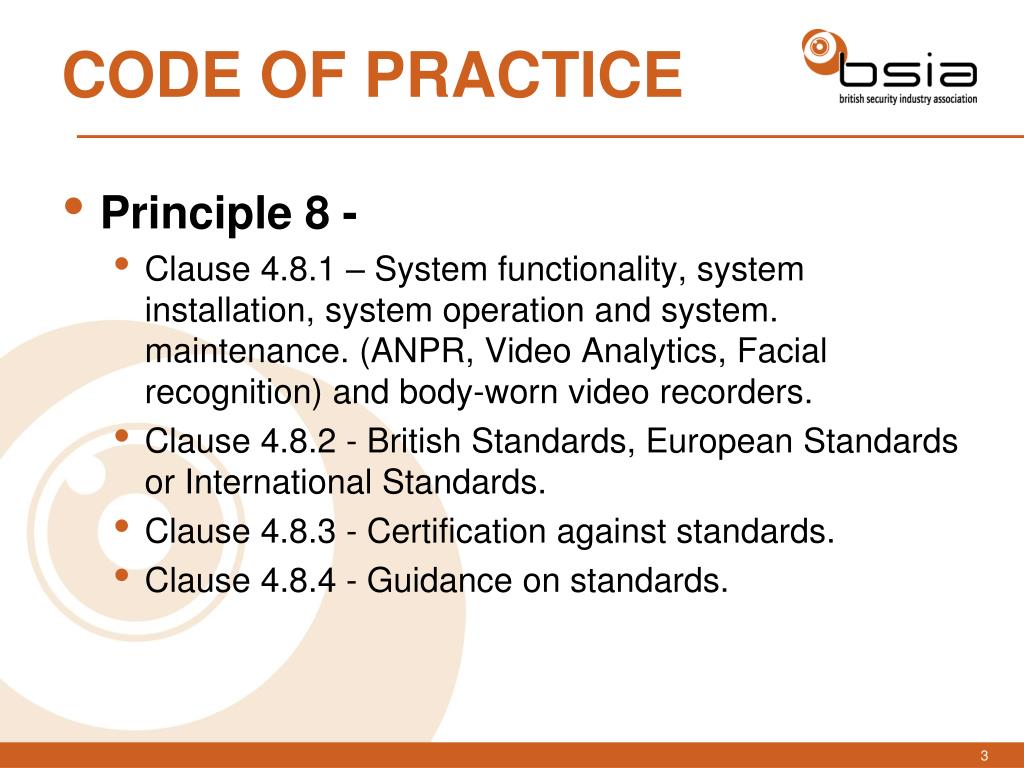 CODE OF PRACTICE

bsia
british security industry association

• Principle 8 -
  • Clause 4.8.1 – System functionality, system installation, system operation and system. maintenance. (ANPR, Video Analytics, Facial recognition) and body-worn video recorders.
  • Clause 4.8.2 - British Standards, European Standards or International Standards.
  • Clause 4.8.3 - Certification against standards.
  • Clause 4.8.4 - Guidance on standards.

3